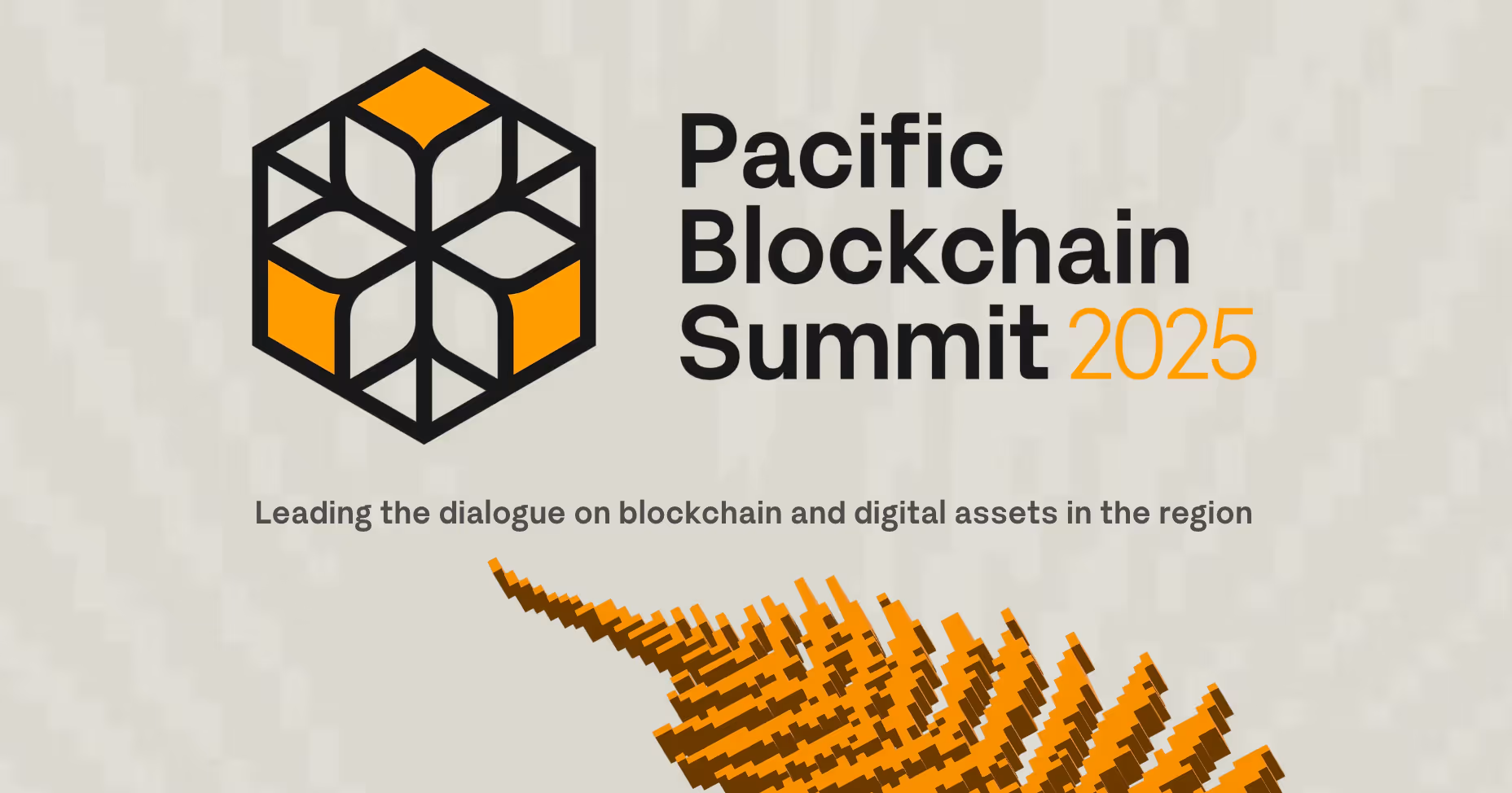 Pacific
Blockchain
Summit 2025

Leading the dialogue on blockchain and digital assets in the region